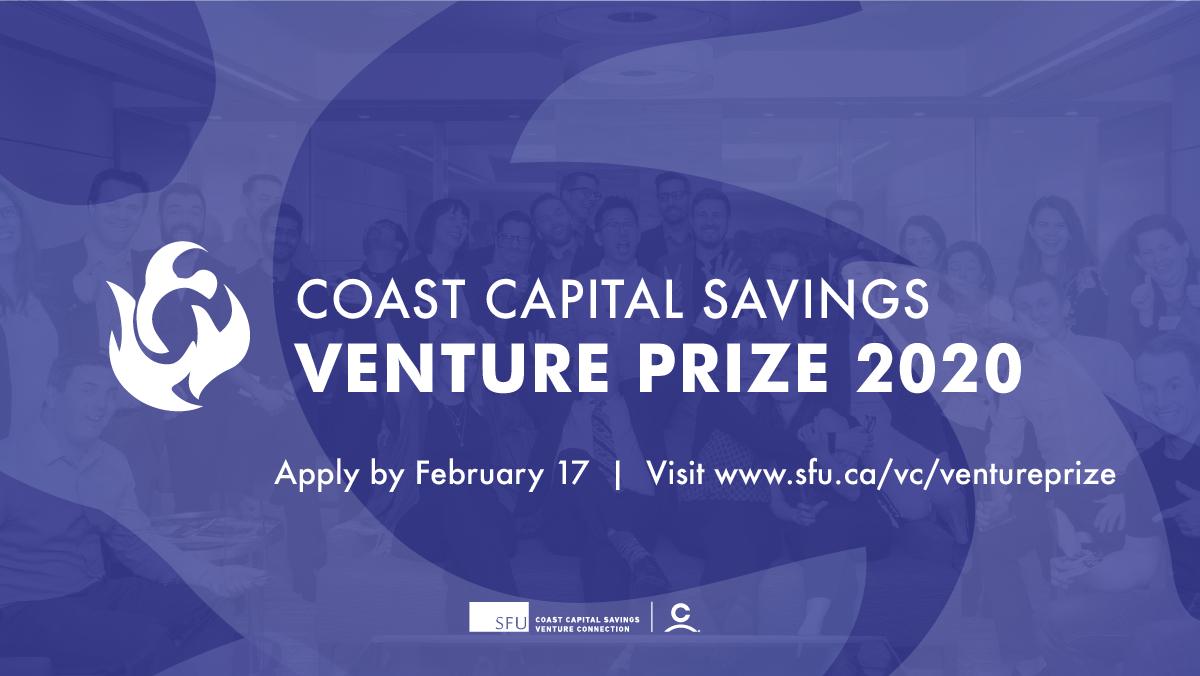 COAST CAPITAL SAVINGS
VENTURE PRIZE 2020

Apply by February 17 | Visit www.sfu.ca/vc/ventureprize

SFU COAST CAPITAL SAVINGS VENTURE CONNECTION